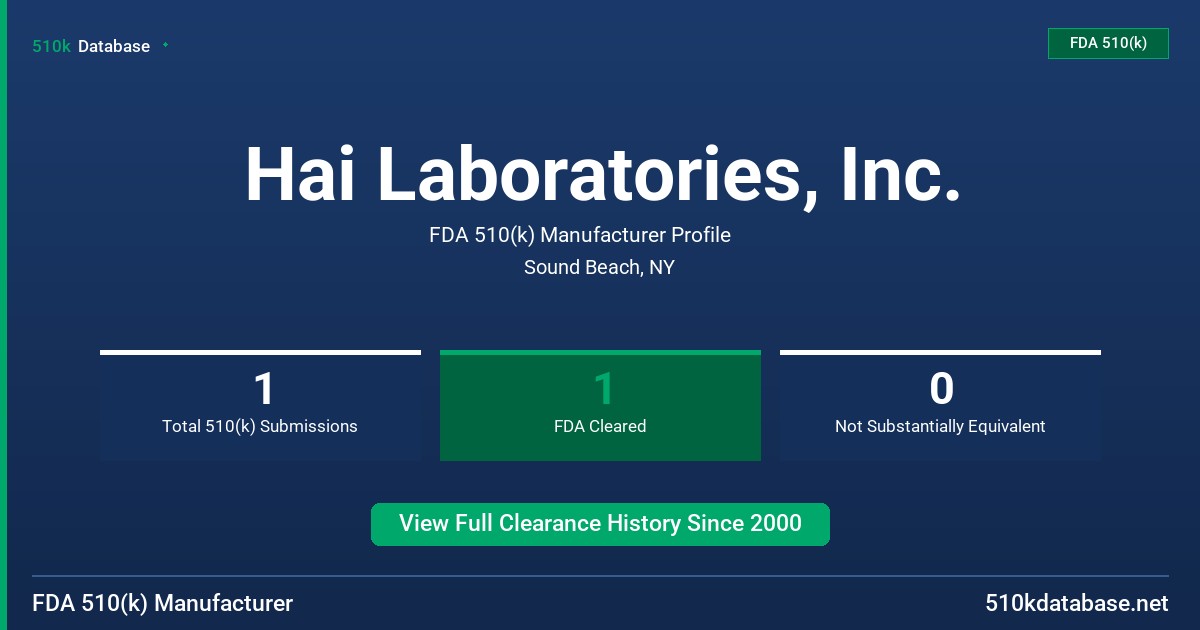 510k Database

FDA 510(k)

Hai Laboratories, Inc.

FDA 510(k) Manufacturer Profile

Sound Beach, NY

1
Total 510(k) Submissions

1
FDA Cleared

0
Not Substantially Equivalent

View Full Clearance History Since 2000

FDA 510(k) Manufacturer

510kdatabase.net